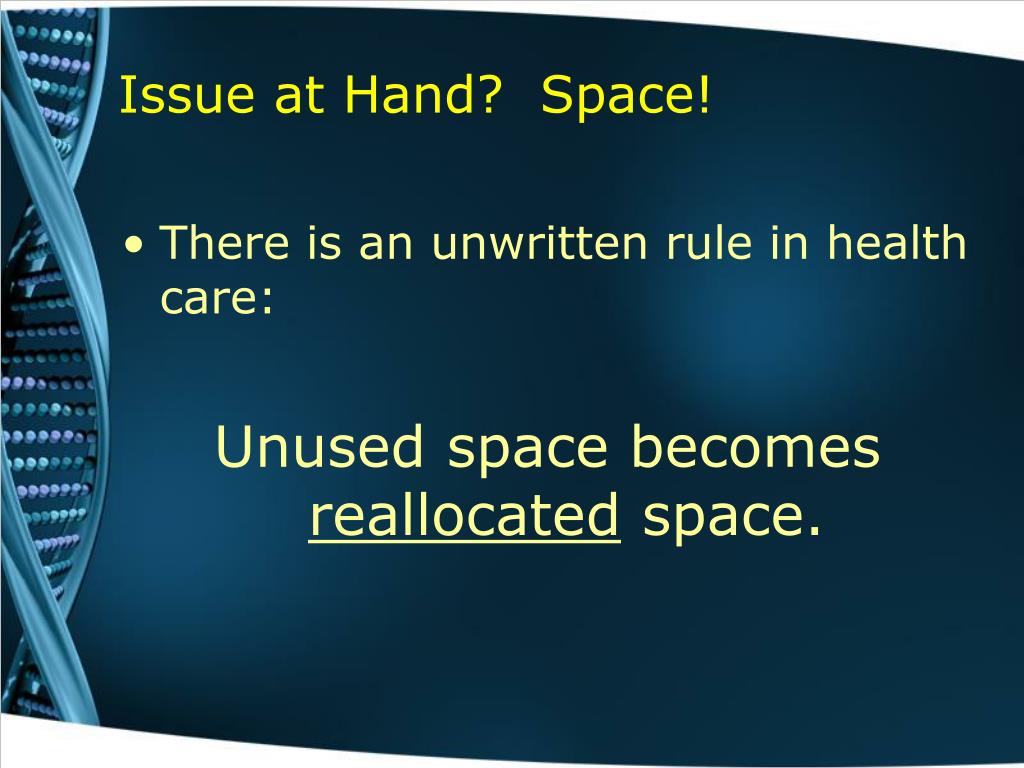 Issue at Hand? Space!

• There is an unwritten rule in health care:

Unused space becomes reallocated space.